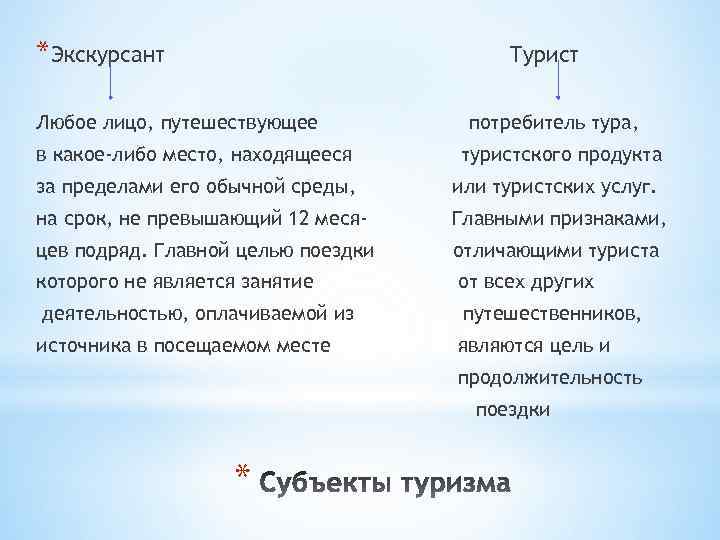 *Экскурсант

Любое лицо, путешествующее в какое-либо место, находящееся за пределами его обычной среды, на срок, не превышающий 12 месяцев подряд. Главной целью поездки которого не является занятие деятельностью, оплачиваемой из источника в посещаемом месте

Турист

потребитель тура, туристского продукта или туристских услуг. Главными признаками, отличающими туриста от всех других путешественников, являются цель и продолжительность поездки

* Субъекты туризма